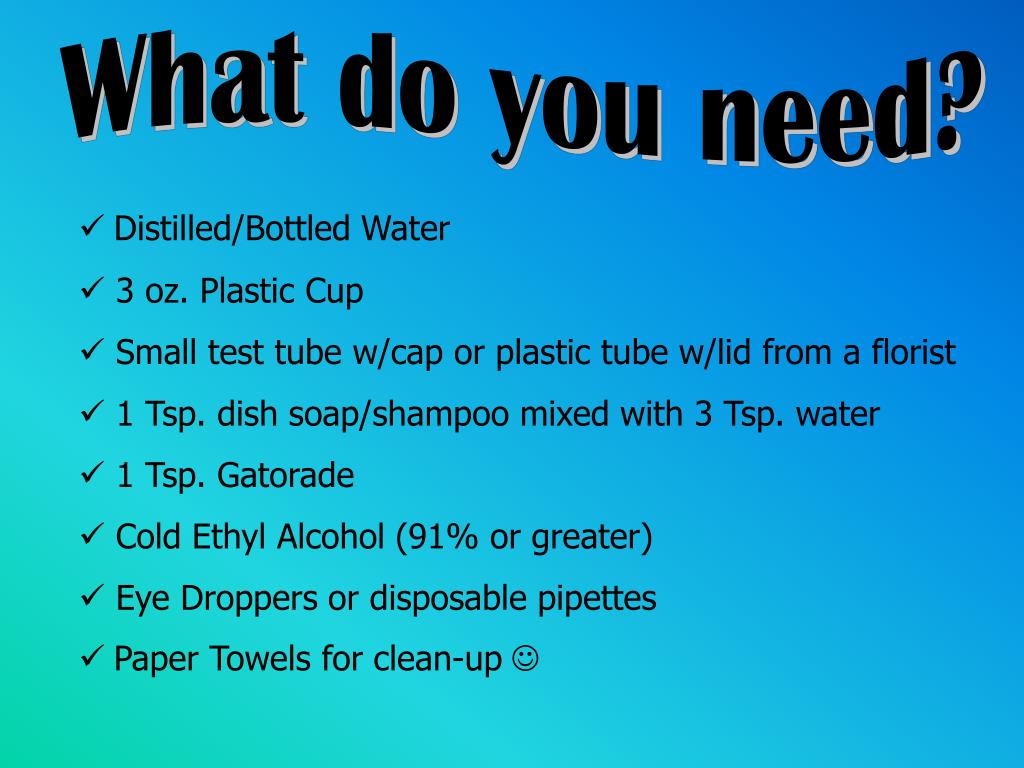 What do you need?

✓ Distilled/Bottled Water

✓ 3 oz. Plastic Cup

✓ Small test tube w/cap or plastic tube w/lid from a florist

✓ 1 Tsp. dish soap/shampoo mixed with 3 Tsp. water

✓ 1 Tsp. Gatorade

✓ Cold Ethyl Alcohol (91% or greater)

✓ Eye Droppers or disposable pipettes

✓ Paper Towels for clean-up ☺